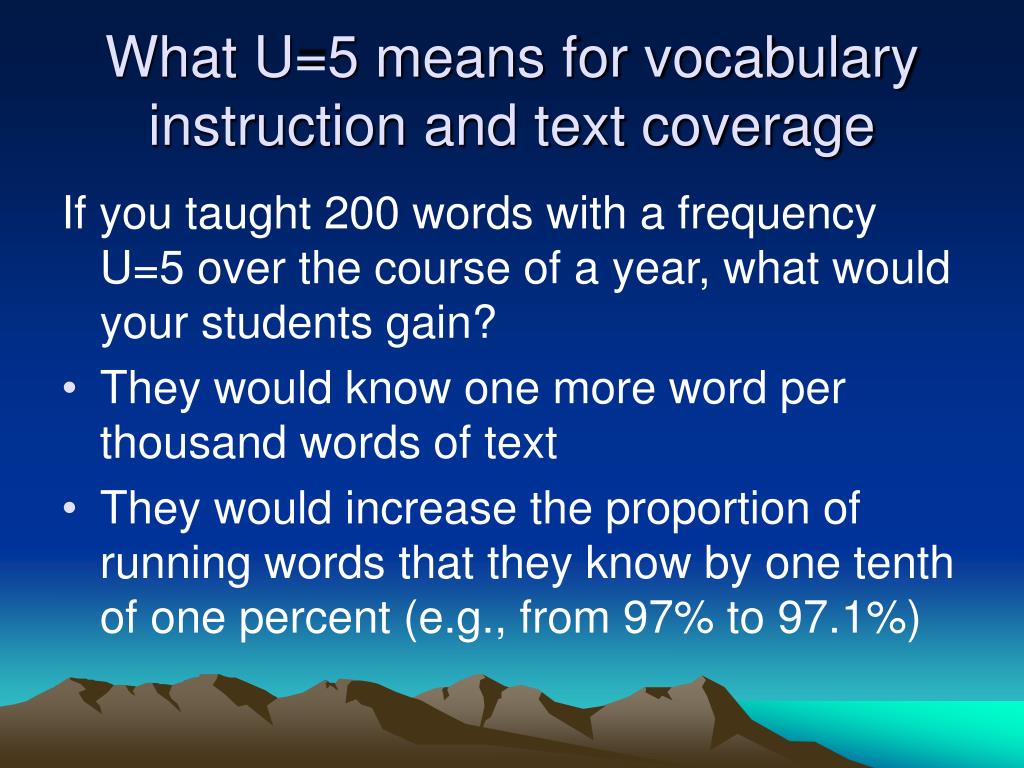 What U=5 means for vocabulary instruction and text coverage

If you taught 200 words with a frequency U=5 over the course of a year, what would your students gain?

• They would know one more word per thousand words of text
• They would increase the proportion of running words that they know by one tenth of one percent (e.g., from 97% to 97.1%)